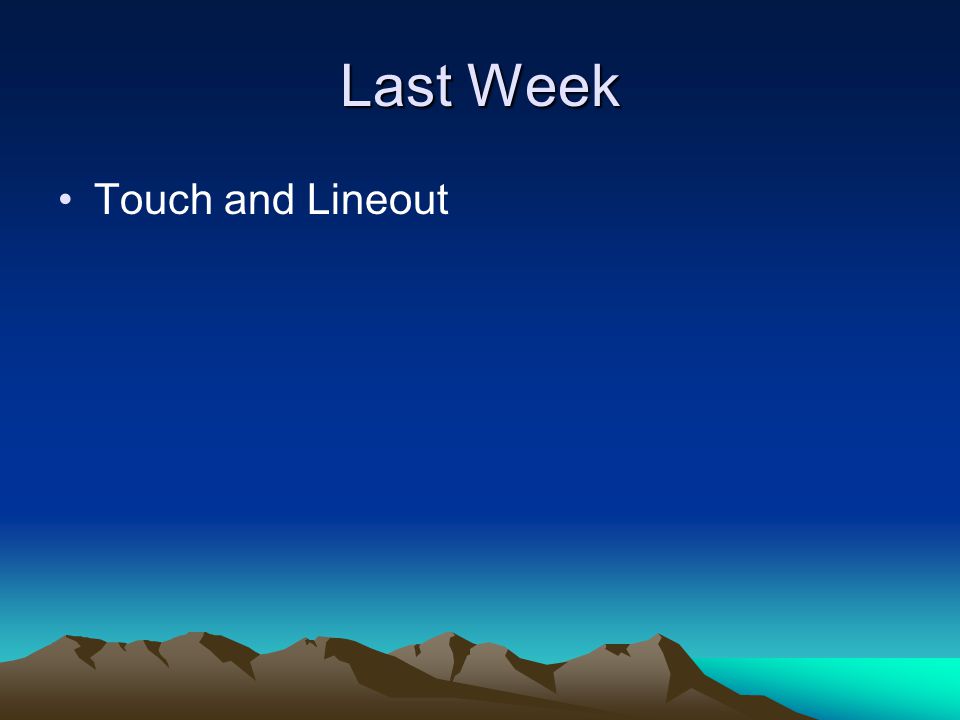 Last Week

• Touch and Lineout